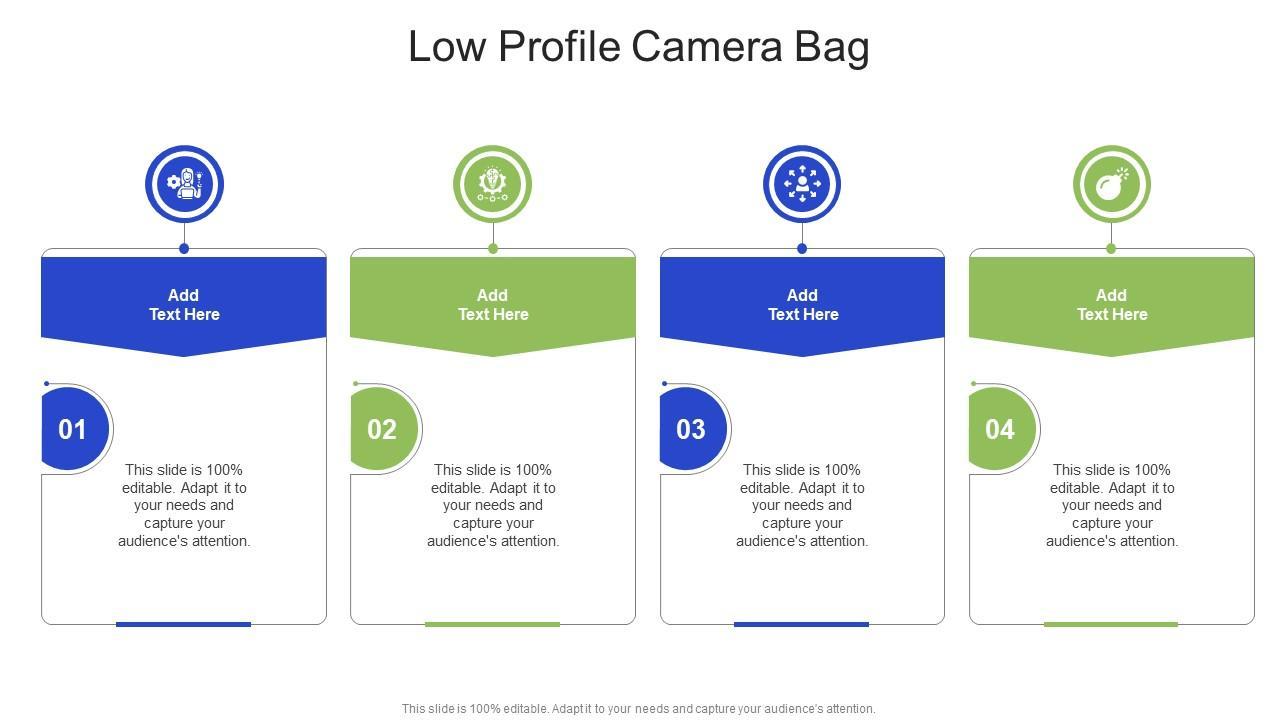 Low Profile Camera Bag

Add Text Here

01

This slide is 100% editable. Adapt it to your needs and capture your audience's attention.

Add Text Here

02

This slide is 100% editable. Adapt it to your needs and capture your audience's attention.

Add Text Here

03

This slide is 100% editable. Adapt it to your needs and capture your audience's attention.

Add Text Here

04

This slide is 100% editable. Adapt it to your needs and capture your audience's attention.

This slide is 100% editable. Adapt it to your needs and capture your audience's attention.